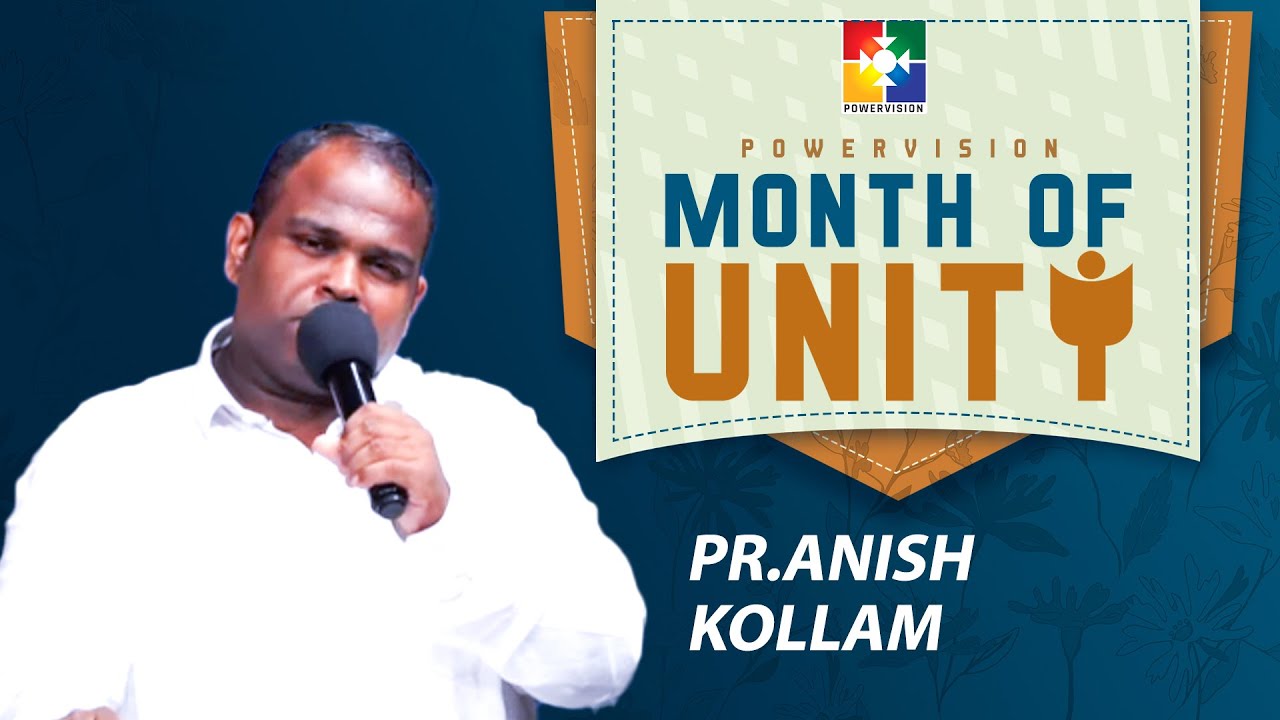 POWERVISION

POWERVISION
MONTH OF
UNITY

PR.ANISH
KOLLAM